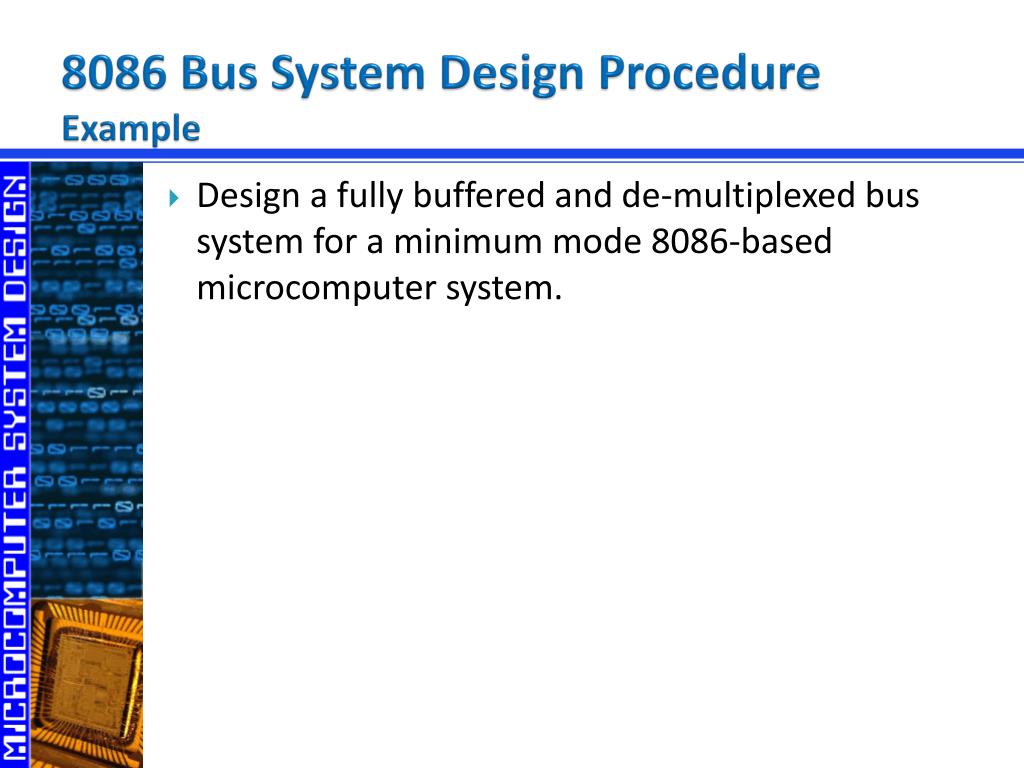 8086 Bus System Design Procedure
Example

MICROCOMPUTER SYSTEM DESIGN

Design a fully buffered and de-multiplexed bus system for a minimum mode 8086-based microcomputer system.